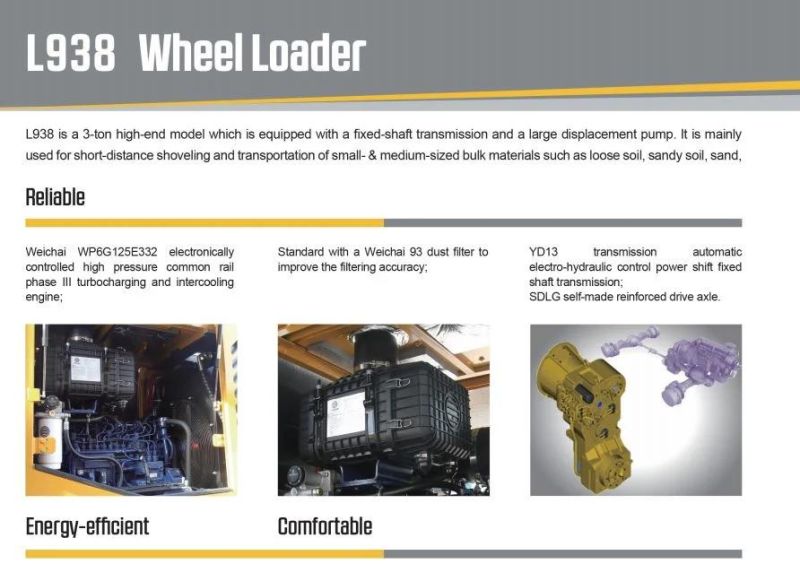 L938 Wheel Loader

L938 is a 3-ton high-end model which is equipped with a fixed-shaft transmission and a large displacement pump. It is mainly used for short-distance shoveling and transportation of small- & medium-sized bulk materials such as loose soil, sandy soil, sand,

Reliable

Weichai WP6G125E332 electronically controlled high pressure common rail phase III turbocharging and intercooling engine;

Standard with a Weichai 93 dust filter to improve the filtering accuracy;

YD13 transmission automatic electro-hydraulic control power shift fixed shaft transmission;
SDLG self-made reinforced drive axle.

Energy-efficient

Comfortable